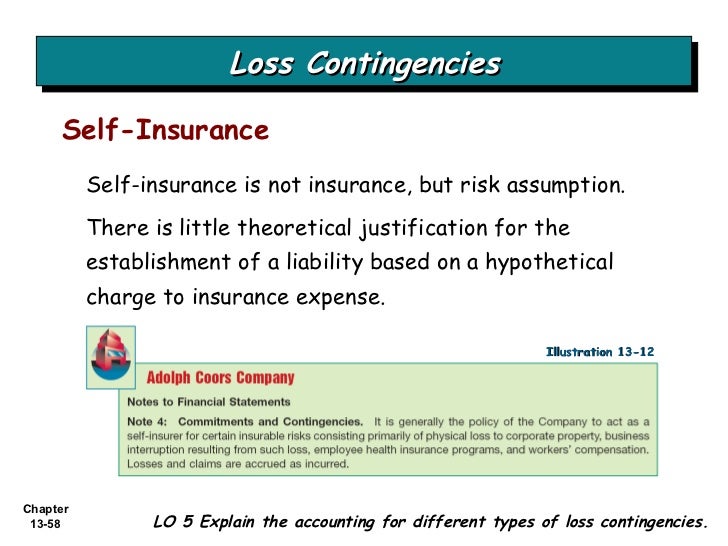 Loss Contingencies

Self-Insurance

Self-insurance is not insurance, but risk assumption.

There is little theoretical justification for the establishment of a liability based on a hypothetical charge to insurance expense.

Illustration 13-12

Adolph Coors Company

Notes to Financial Statements

Note 4: Commitments and Contingencies. It is generally the policy of the Company to act as a self-insurer for certain insurable risks consisting primarily of physical loss to corporate property, business interruption resulting from such loss, employee health insurance programs, and workers' compensation. Losses and claims are accrued as incurred.

Chapter 13-58

LO 5 Explain the accounting for different types of loss contingencies.